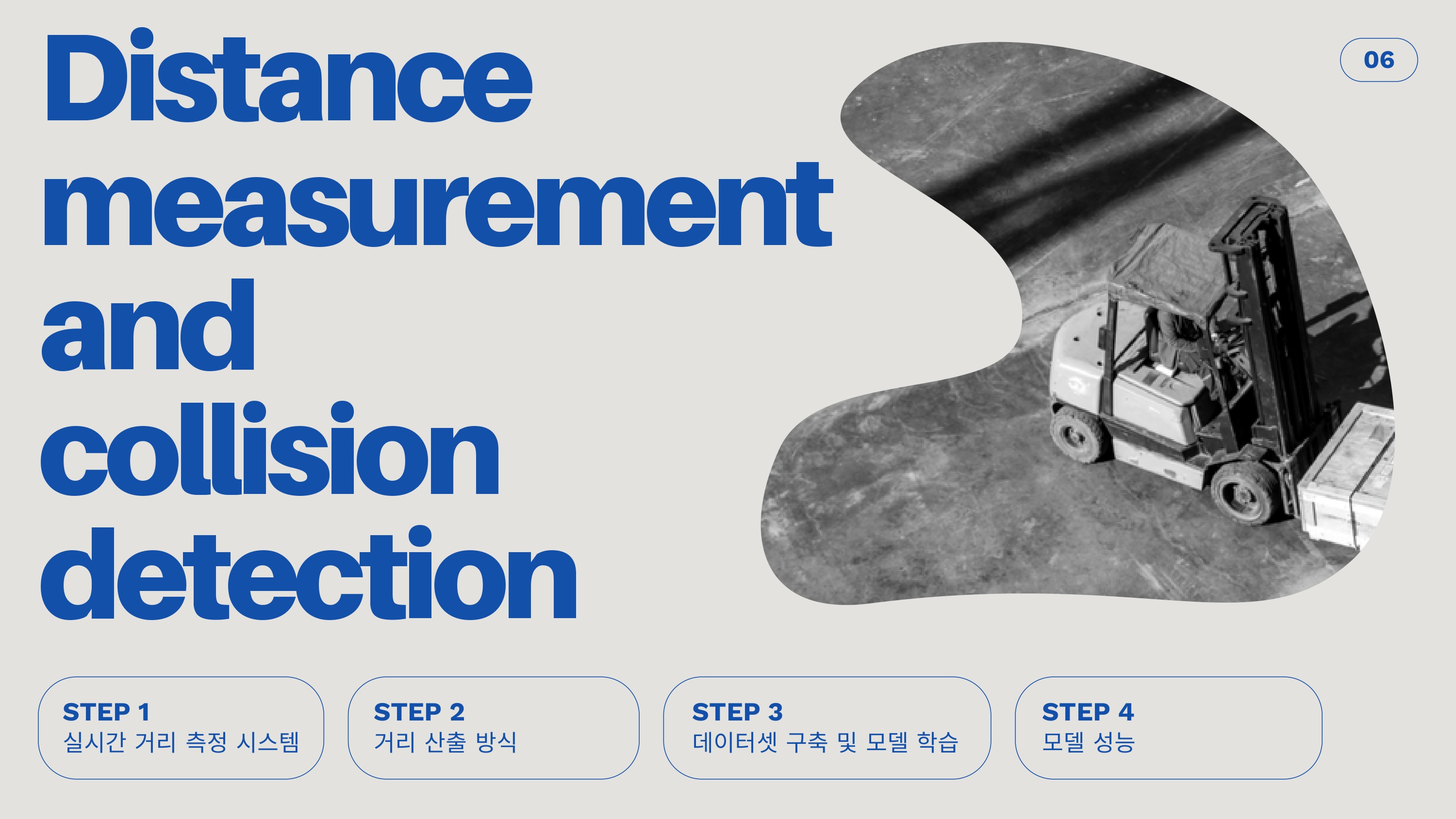 Distance measurement and collision detection

06

STEP 1
실시간 거리 측정 시스템

STEP 2
거리 산출 방식

STEP 3
데이터셋 구축 및 모델 학습

STEP 4
모델 성능